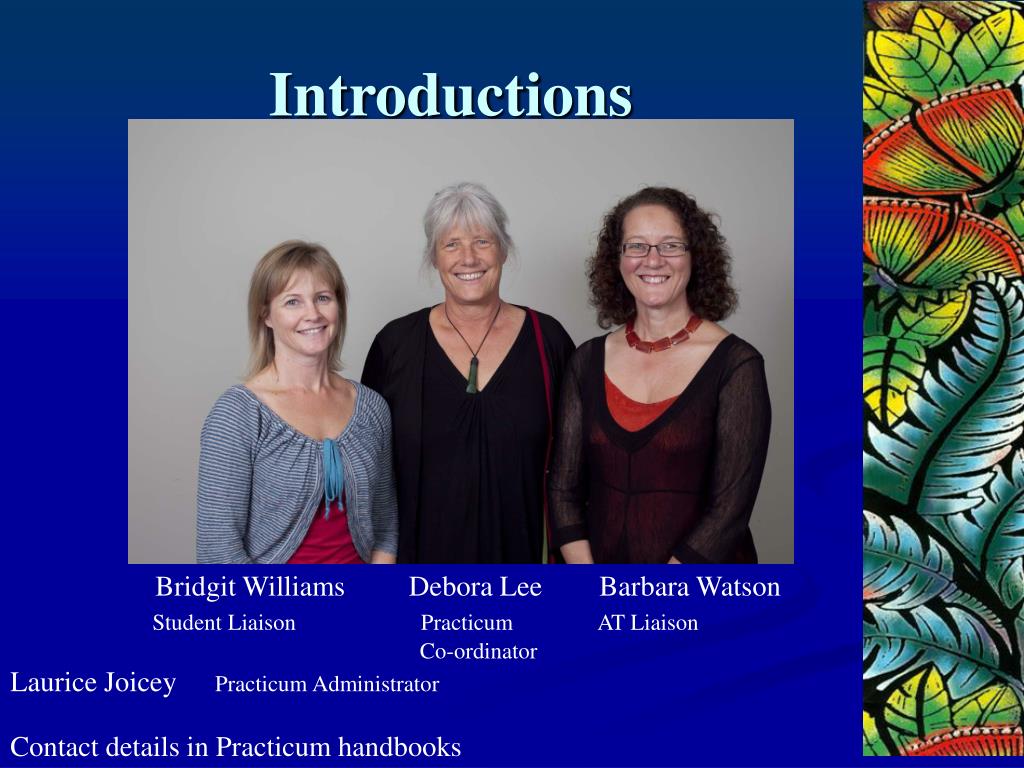 Introductions

Bridgit Williams Debora Lee Barbara Watson

Student Liaison Practicum Co-ordinator AT Liaison

Laurice Joicey Practicum Administrator

Contact details in Practicum handbooks